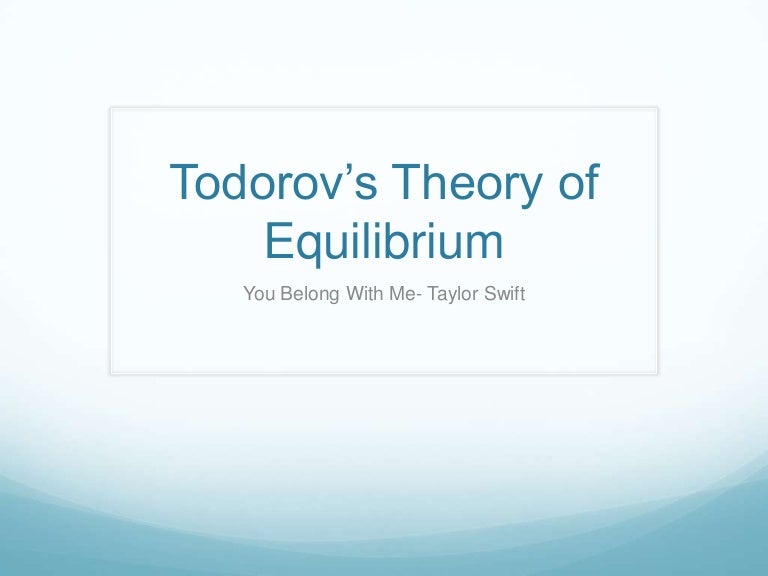 Todorov’s Theory of Equilibrium

You Belong With Me- Taylor Swift